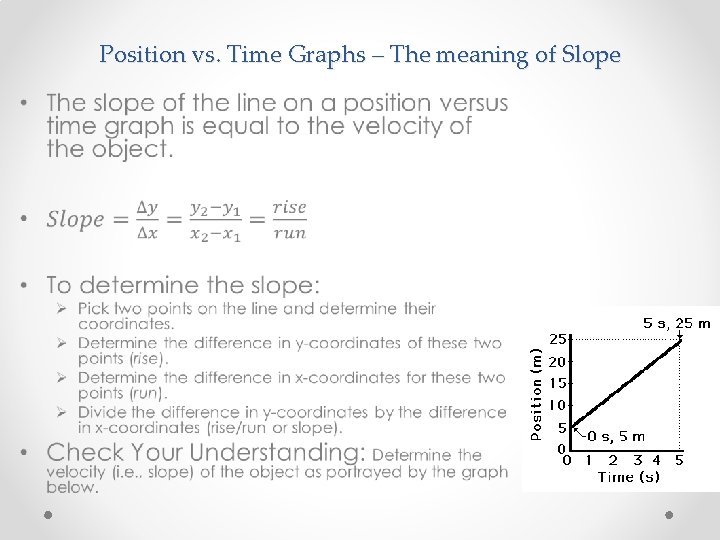 Position vs. Time Graphs – The meaning of Slope

• The slope of the line on a position versus time graph is equal to the velocity of the object.

• $Slope = \frac{\Delta y}{\Delta x} = \frac{y_2 - y_1}{x_2 - x_1} = \frac{rise}{run}$

• To determine the slope:
➢ Pick two points on the line and determine their coordinates.
➢ Determine the difference in y-coordinates of these two points (rise).
➢ Determine the difference in x-coordinates for these two points (run).
➢ Divide the difference in y-coordinates by the difference in x-coordinates (rise/run or slope).

• Check Your Understanding: Determine the velocity (i.e., slope) of the object as portrayed by the graph below.

5 s, 25 m
25
20
15
10
5
0
Position (m)
0 s, 5 m
0 1 2 3 4 5
Time (s)